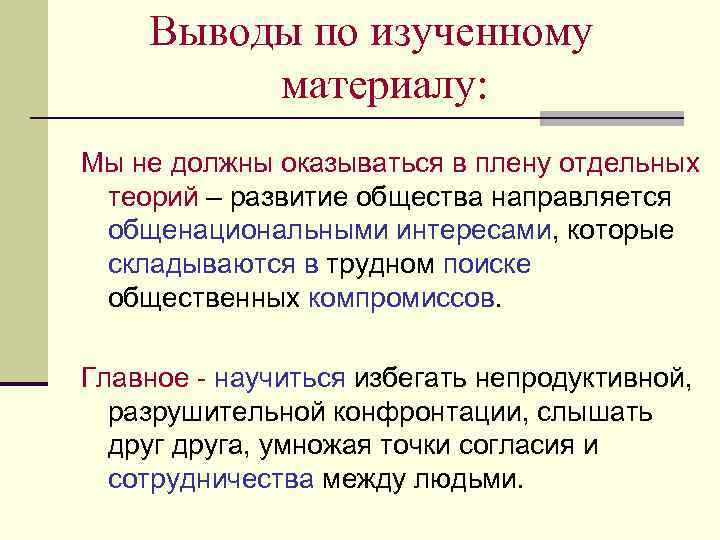 Выводы по изученному материалу:

Мы не должны оказываться в плену отдельных теорий – развитие общества направляется общенациональными интересами, которые складываются в трудном поиске общественных компромиссов.

Главное - научиться избегать непродуктивной, разрушительной конфронтации, слышать друг друга, умножая точки согласия и сотрудничества между людьми.